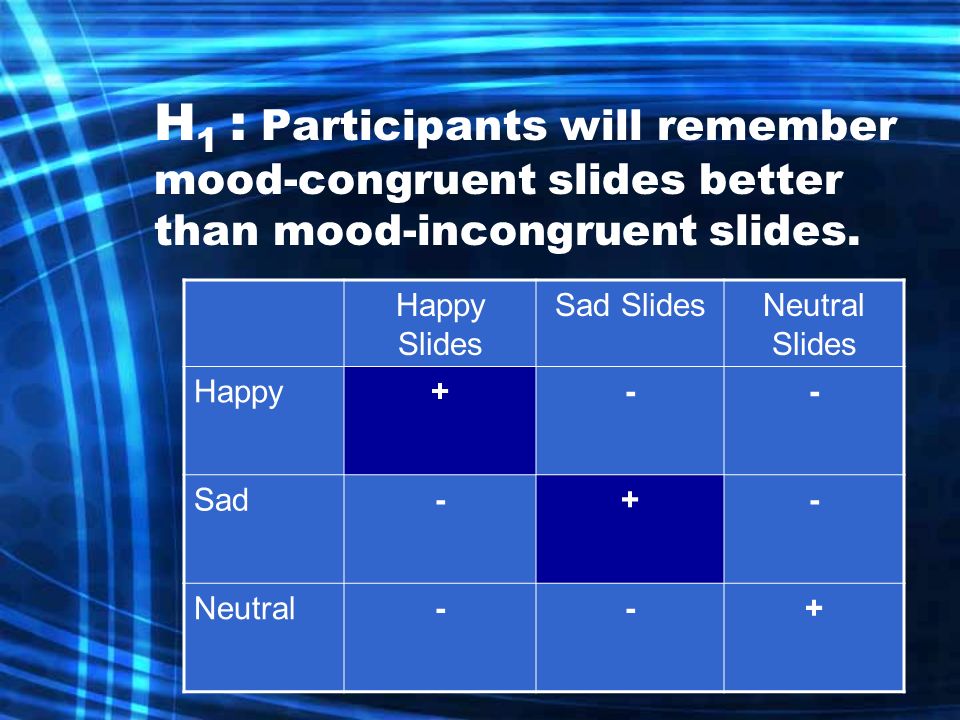 $H_1$ : Participants will remember mood-congruent slides better than mood-incongruent slides.

| | Happy Slides | Sad Slides | Neutral Slides |
|---|---|---|---|
| Happy | + | - | - |
| Sad | - | + | - |
| Neutral | - | - | + |